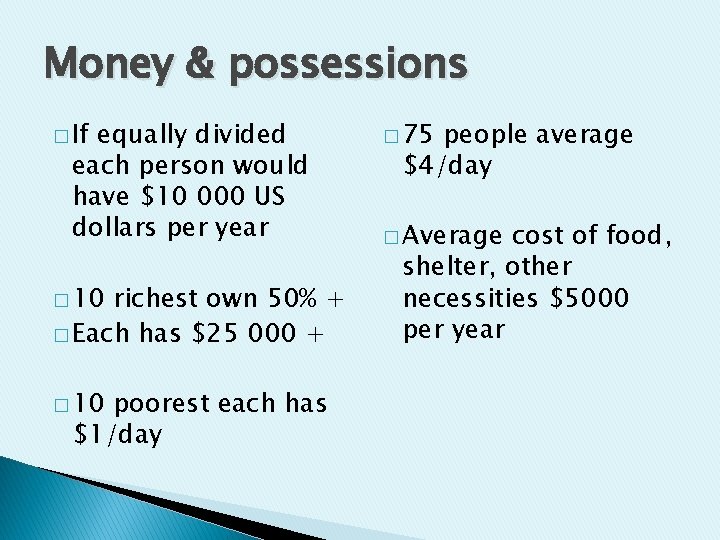 Money & possessions

□ If equally divided each person would have \$10 000 US dollars per year

□ 10 richest own 50% +
□ Each has \$25 000 +

□ 10 poorest each has \$1/day

□ 75 people average \$4/day

□ Average cost of food, shelter, other necessities \$5000 per year